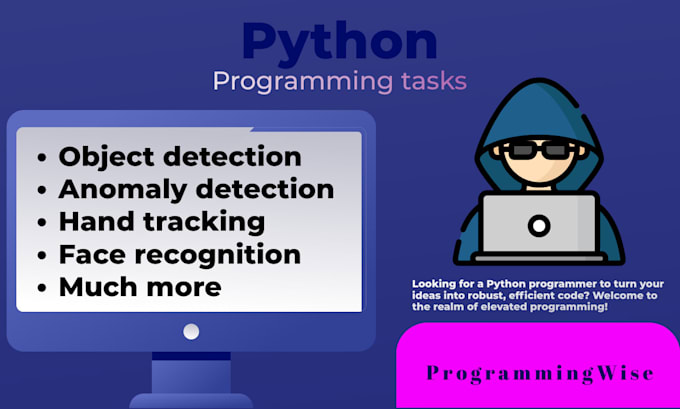 Python
Programming tasks

• Object detection
• Anomaly detection
• Hand tracking
• Face recognition
• Much more

Looking for a Python programmer to turn your ideas into robust, efficient code? Welcome to the realm of elevated programming!

ProgrammingWise